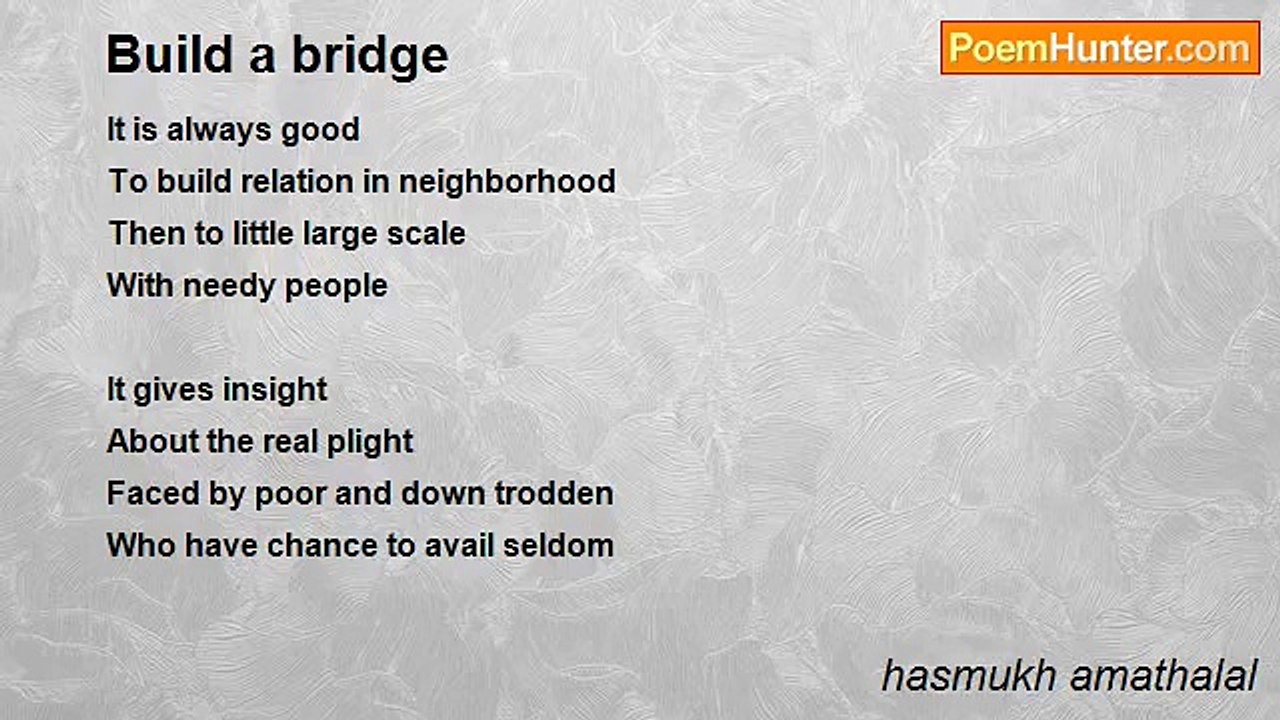 Build a bridge

PoemHunter.com

It is always good
To build relation in neighborhood
Then to little large scale
With needy people

It gives insight
About the real plight
Faced by poor and down trodden
Who have chance to avail seldom

hasmukh amathalal